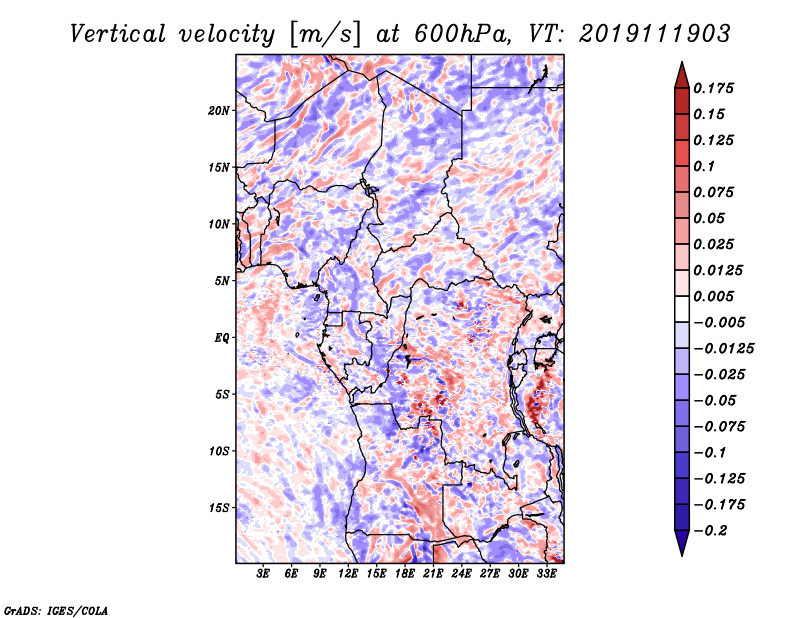 Vertical velocity [m/s] at 600hPa, VT: 2019111903

20N
15N
10N
5N
EQ
5S
10S
15S

3E 6E 9E 12E 15E 18E 21E 24E 27E 30E 33E

0.175
0.15
0.125
0.1
0.075
0.05
0.025
0.0125
0.005
−0.005
−0.0125
−0.025
−0.05
−0.075
−0.1
−0.125
−0.175
−0.2

GrADS: IGES/COLA